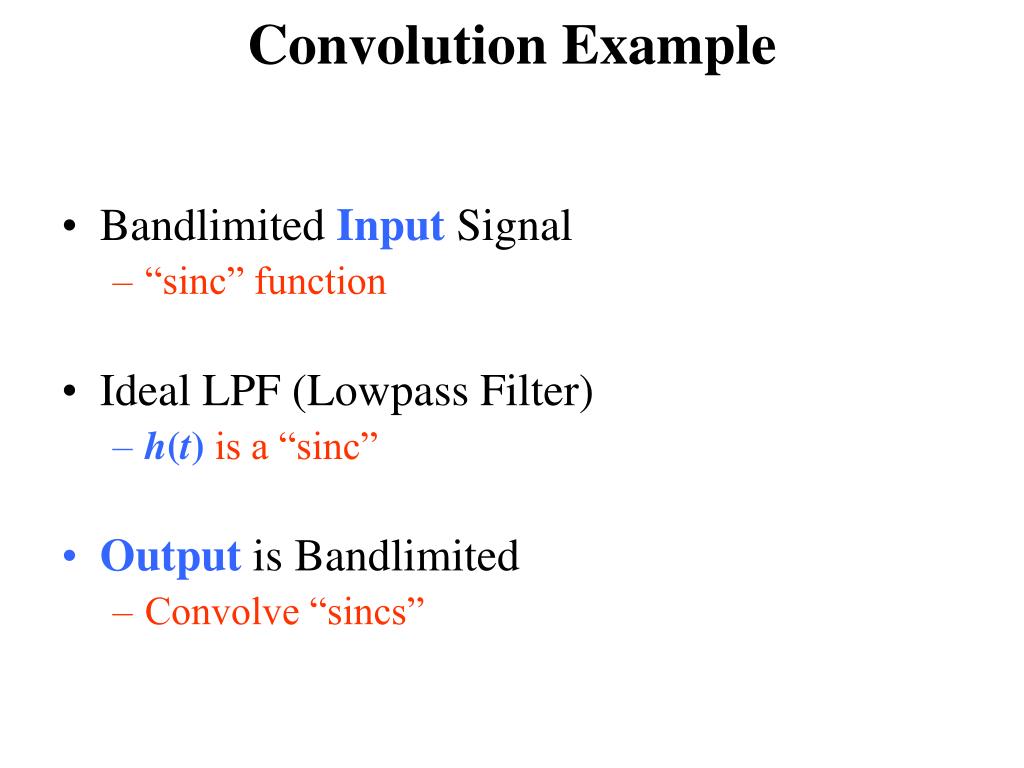 Convolution Example

• Bandlimited Input Signal
– “sinc” function

• Ideal LPF (Lowpass Filter)
– $h(t)$ is a “sinc”

• Output is Bandlimited
– Convolve “sincs”